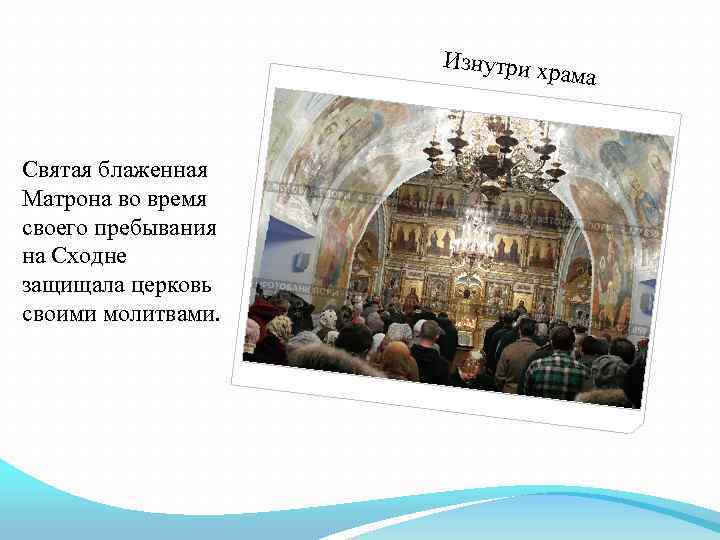 Изнутри храма

Святая блаженная Матрона во время своего пребывания на Сходне защищала церковь своими молитвами.